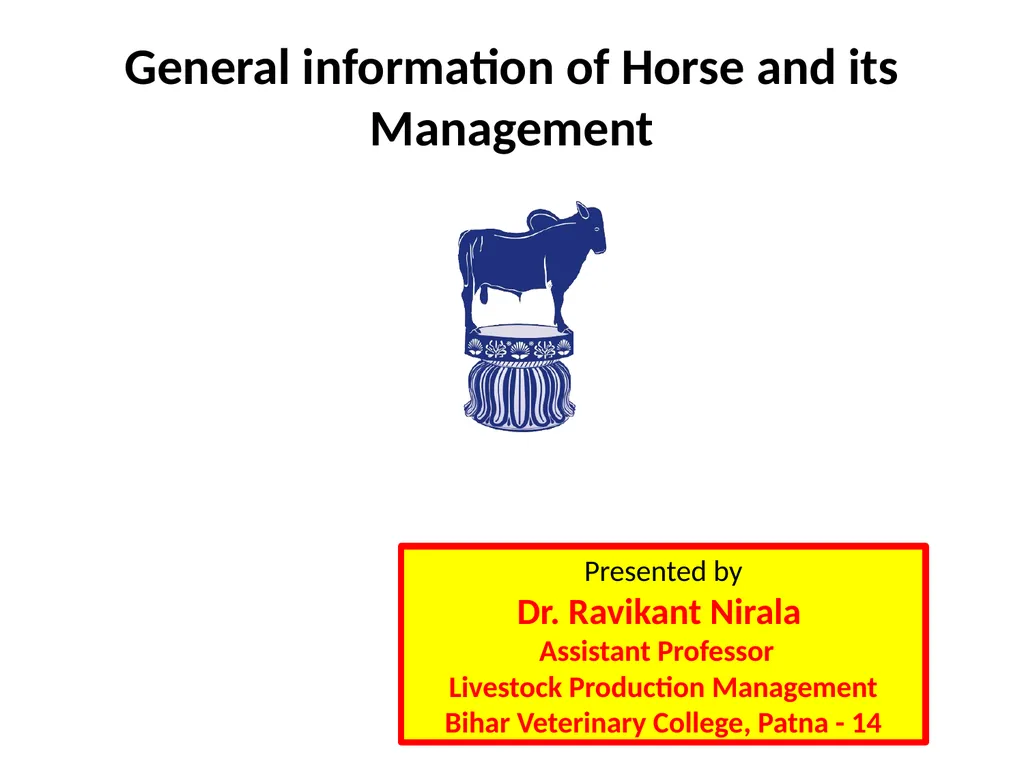 General information of Horse and its Management

Presented by
Dr. Ravikant Nirala
Assistant Professor
Livestock Production Management
Bihar Veterinary College, Patna - 14